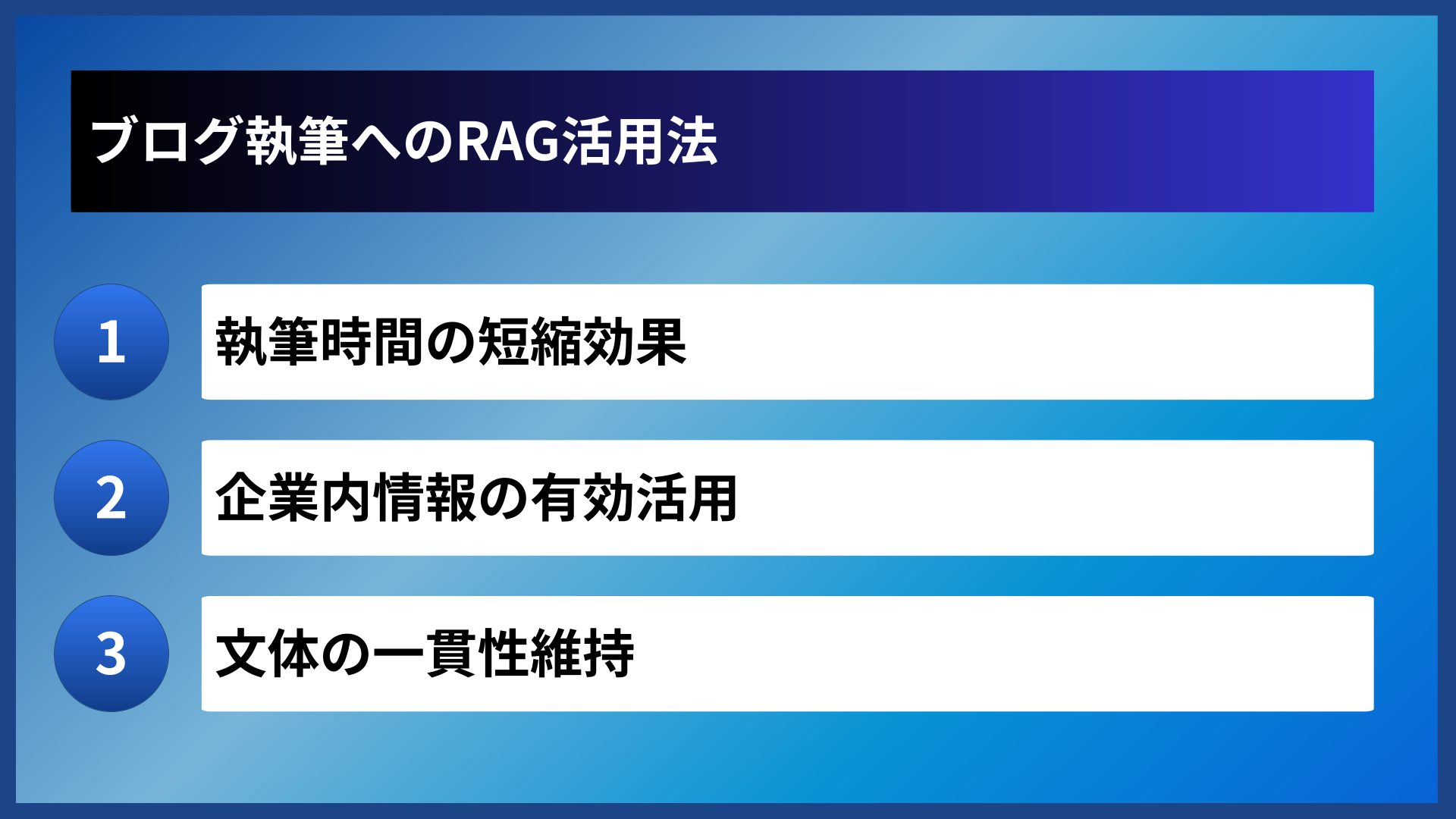 ブログ執筆へのRAG活用法

1 執筆時間の短縮効果

2 企業内情報の有効活用

3 文体の一貫性維持